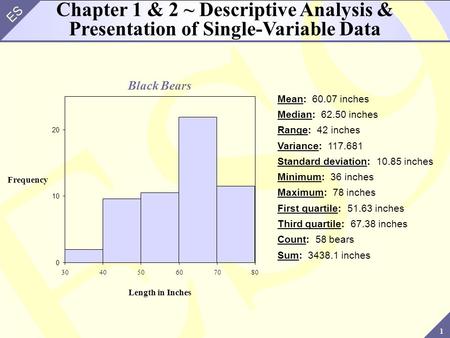 ES

Chapter 1 & 2 ~ Descriptive Analysis & Presentation of Single-Variable Data

Black Bears

Frequency

20

10

0

30 40 50 60 70 80

Length in Inches

Mean: 60.07 inches
Median: 62.50 inches
Range: 42 inches
Variance: 117.681
Standard deviation: 10.85 inches
Minimum: 36 inches
Maximum: 78 inches
First quartile: 51.63 inches
Third quartile: 67.38 inches
Count: 58 bears
Sum: 3438.1 inches

1